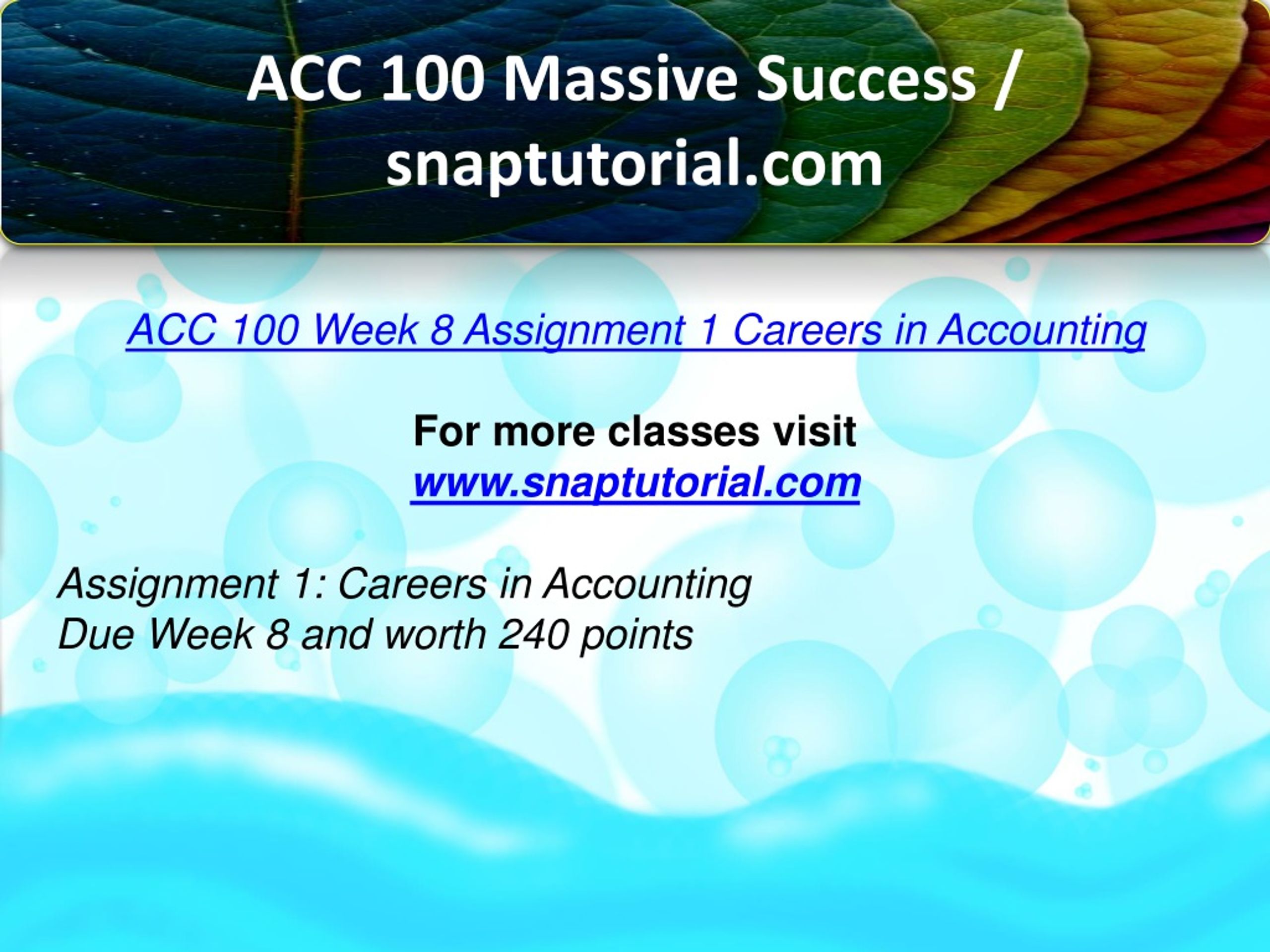 ACC 100 Massive Success / snaptutorial.com

ACC 100 Week 8 Assignment 1 Careers in Accounting

For more classes visit
www.snaptutorial.com

Assignment 1: Careers in Accounting
Due Week 8 and worth 240 points